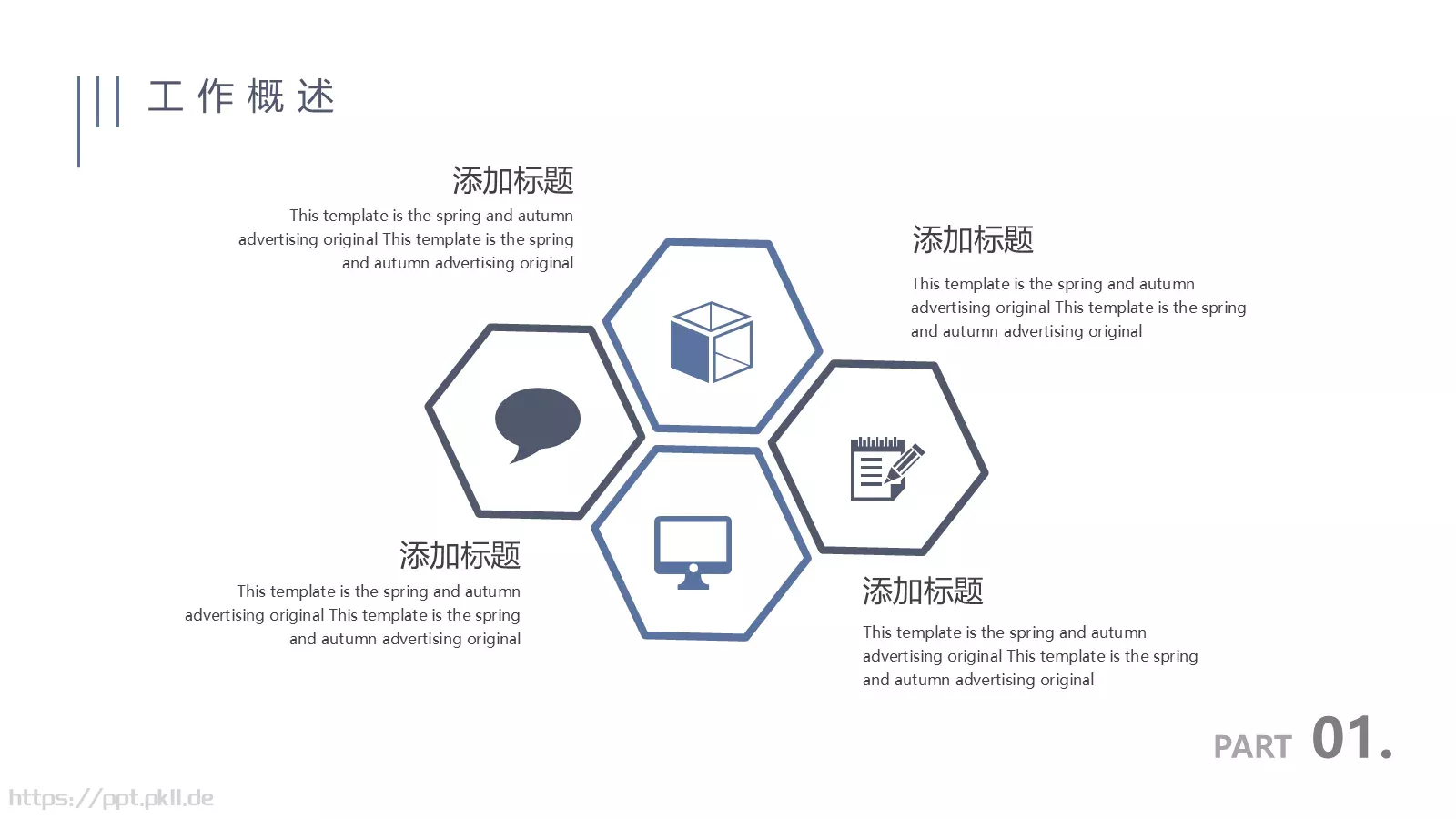 工作概述

添加标题

This template is the spring and autumn advertising original This template is the spring and autumn advertising original

添加标题

This template is the spring and autumn advertising original This template is the spring and autumn advertising original

添加标题

This template is the spring and autumn advertising original This template is the spring and autumn advertising original

添加标题

This template is the spring and autumn advertising original This template is the spring and autumn advertising original

PART 01.

https://ppt.pkll.de